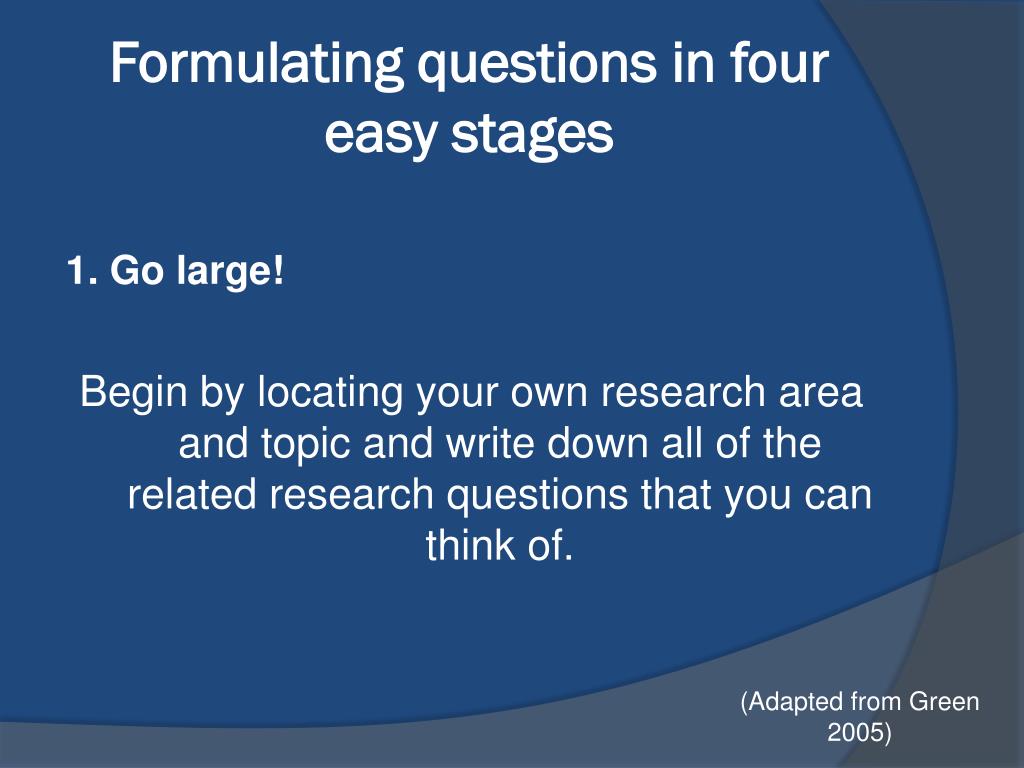 Formulating questions in four easy stages

1. Go large!

Begin by locating your own research area and topic and write down all of the related research questions that you can think of.

(Adapted from Green 2005)